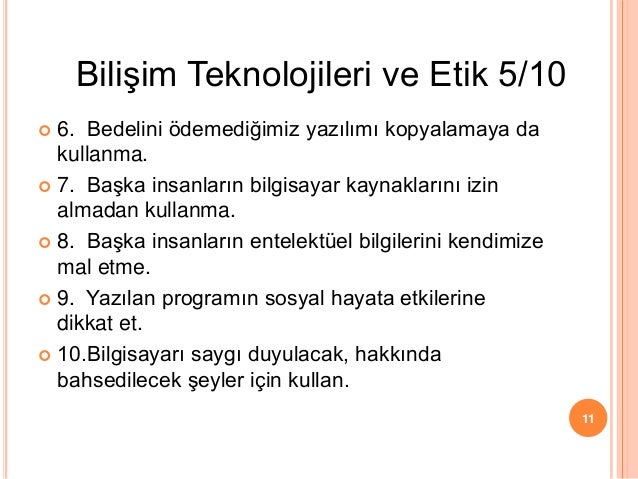 Bilişim Teknolojileri ve Etik 5/10

6. Bedelini ödemediğimiz yazılımı kopyalamaya da kullanma.

7. Başka insanların bilgisayar kaynaklarını izin almadan kullanma.

8. Başka insanların entelektüel bilgilerini kendimize mal etme.

9. Yazılan programın sosyal hayata etkilerine dikkat et.

10.Bilgisayarı saygı duyulacak, hakkında bahsedilecek şeyler için kullan.

11